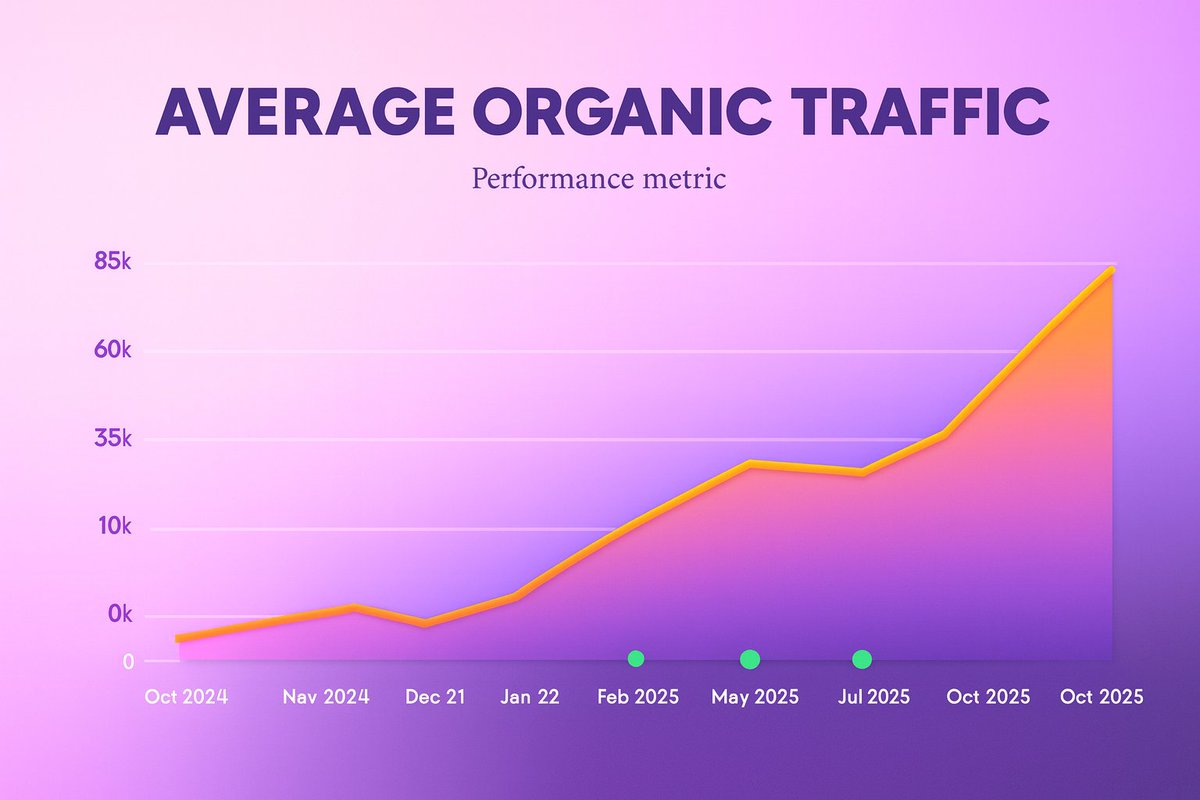 AVERAGE ORGANIC TRAFFIC

Performance metric

85k
60k
35k
10k
0k
0

Oct 2024
Nov 2024
Dec 21
Jan 22
Feb 2025
May 2025
Jul 2025
Oct 2025
Oct 2025